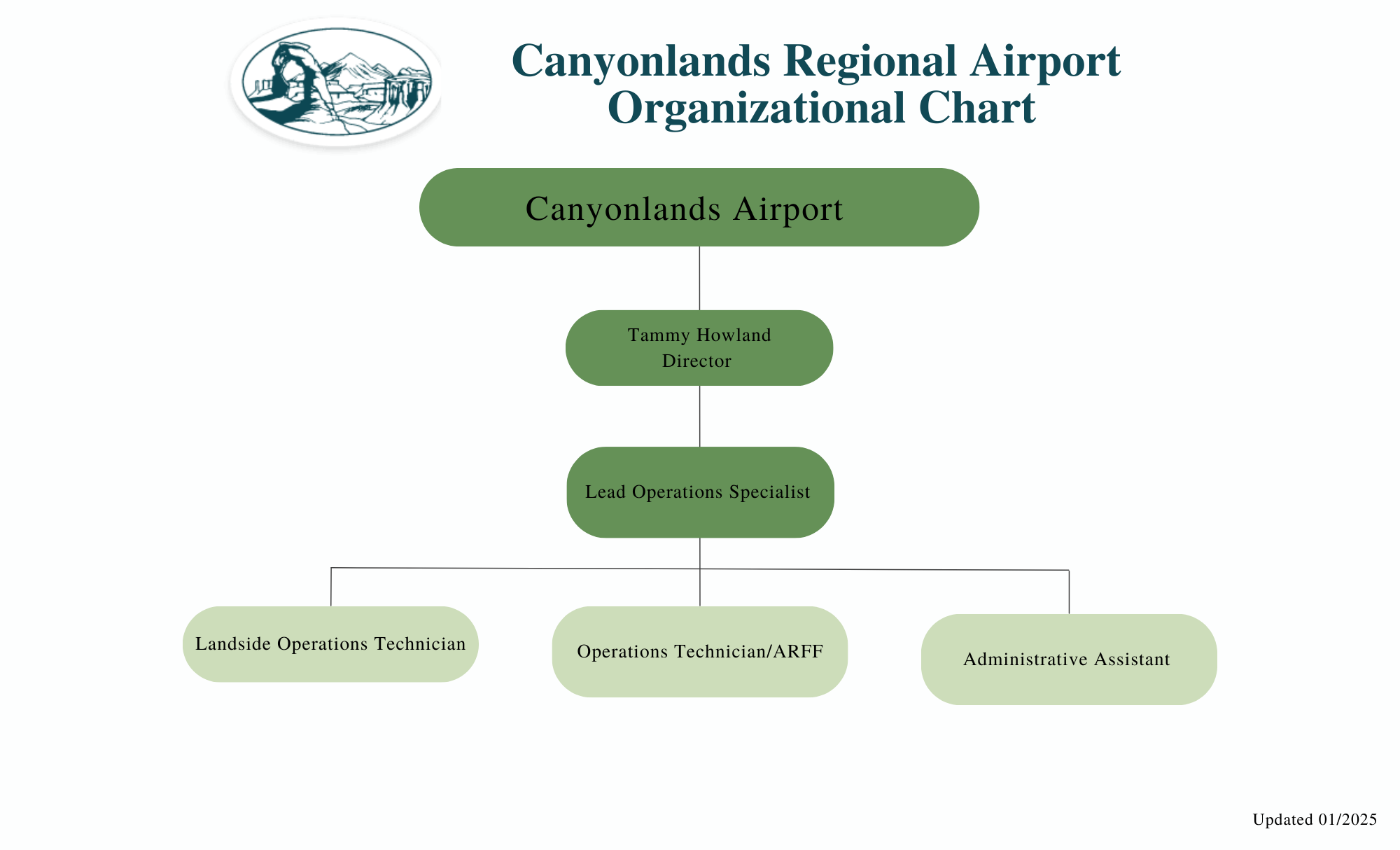 Canyonlands Regional Airport Organizational Chart

Canyonlands Airport

Tammy Howland
Director

Lead Operations Specialist

Landside Operations Technician

Operations Technician/ARFF

Administrative Assistant

Updated 01/2025